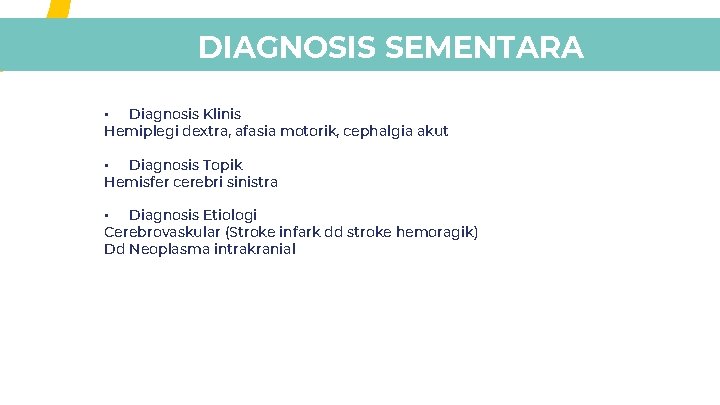 DIAGNOSIS SEMENTARA

• Diagnosis Klinis
Hemiplegi dextra, afasia motorik, cephalgia akut

• Diagnosis Topik
Hemisfer cerebri sinistra

• Diagnosis Etiologi
Cerebrovaskular (Stroke infark dd stroke hemoragik)
Dd Neoplasma intrakranial